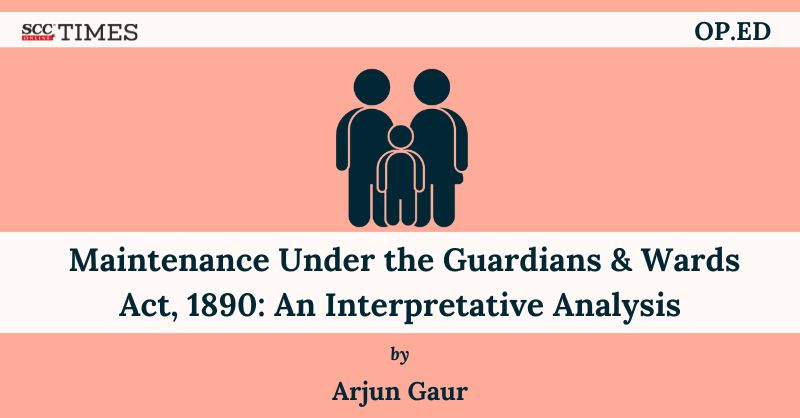 SCC ONLINE TIMES

OP.ED

Maintenance Under the Guardians & Wards Act, 1890: An Interpretative Analysis

by

Arjun Gaur